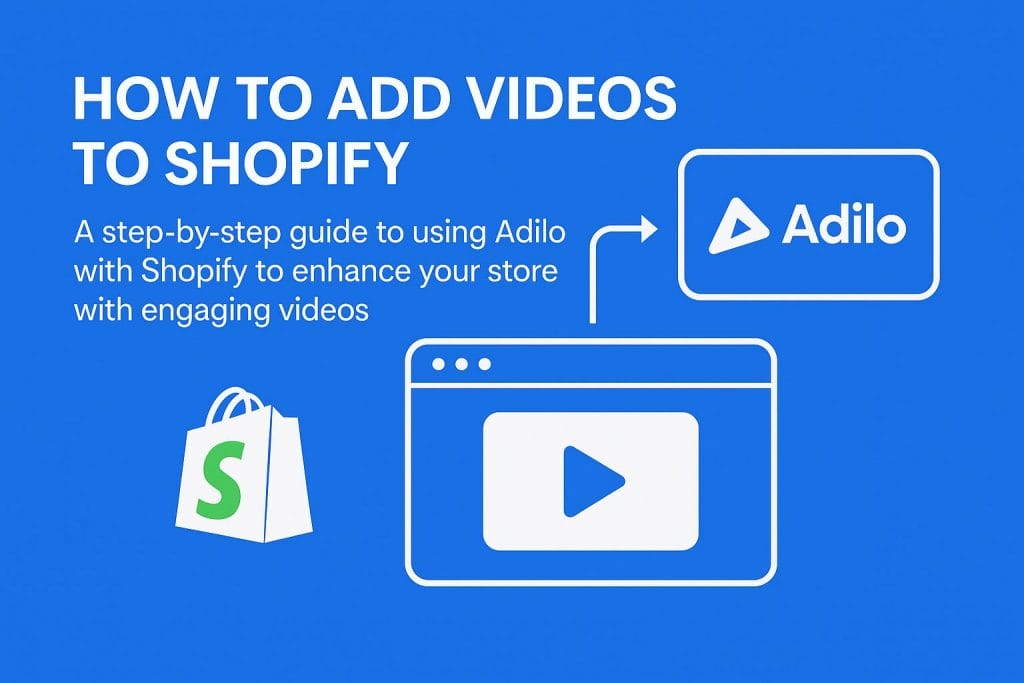 HOW TO ADD VIDEOS TO SHOPIFY

A step-by-step guide to using Adilo with Shopify to enhance your store with engaging videos

Adilo

S